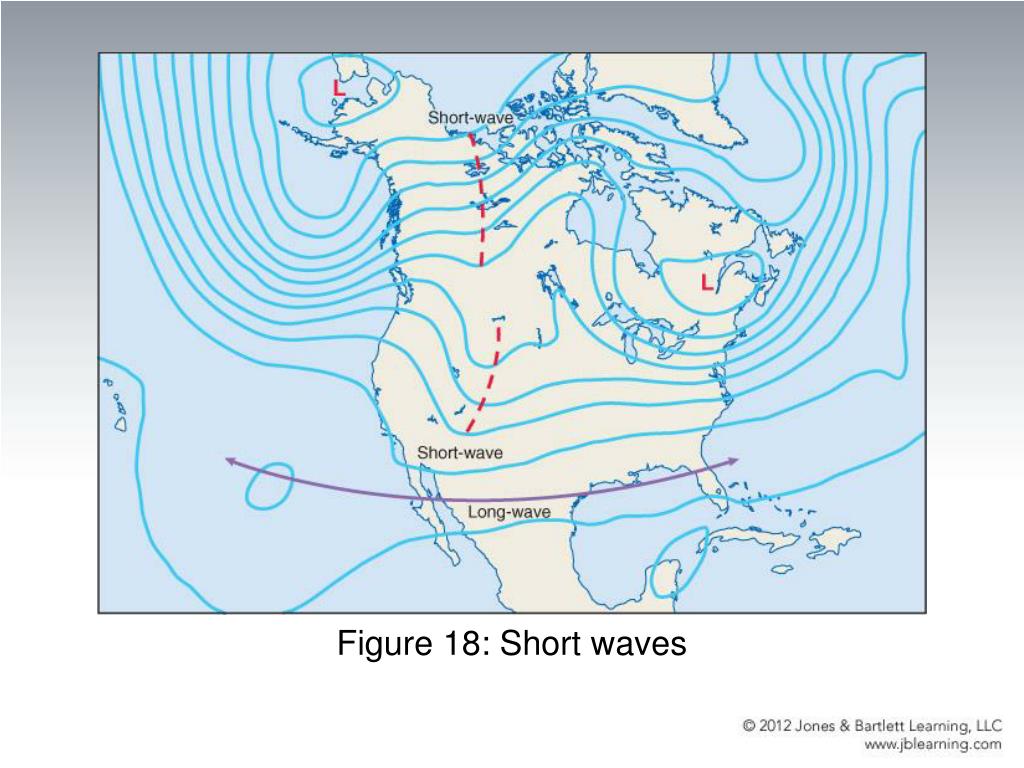 L
Short-wave
L
Short-wave
Long-wave

Figure 18: Short waves

© 2012 Jones & Bartlett Learning, LLC
www.jblearning.com